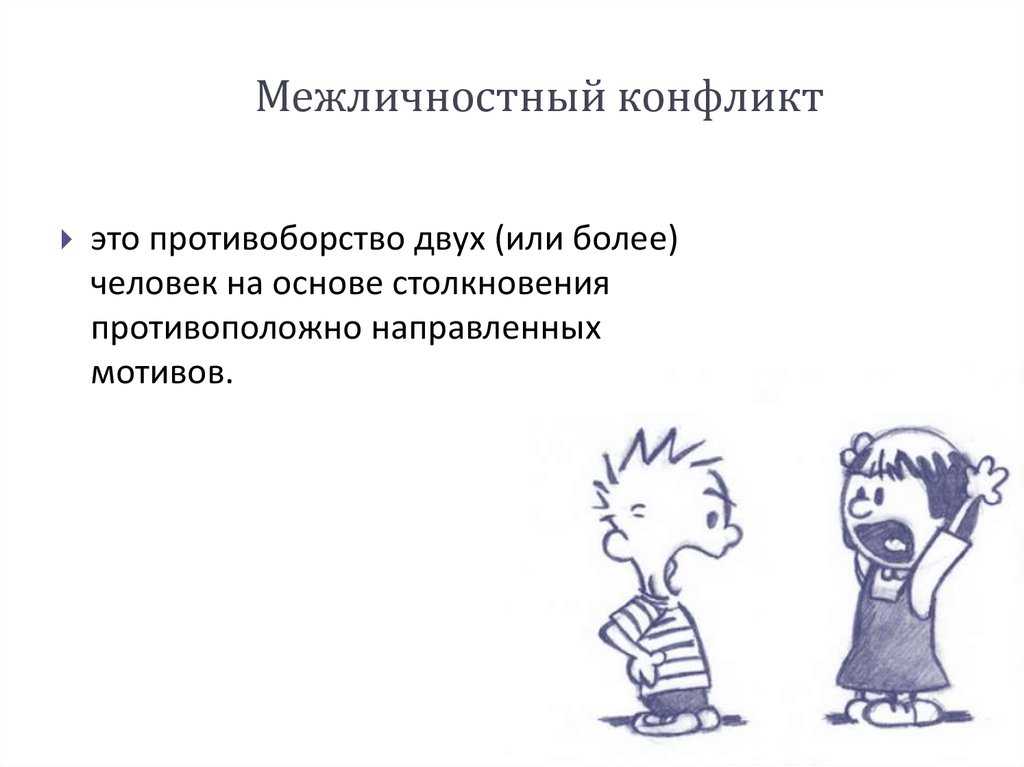 Межличностный конфликт

это противоборство двух (или более) человек на основе столкновения противоположно направленных мотивов.